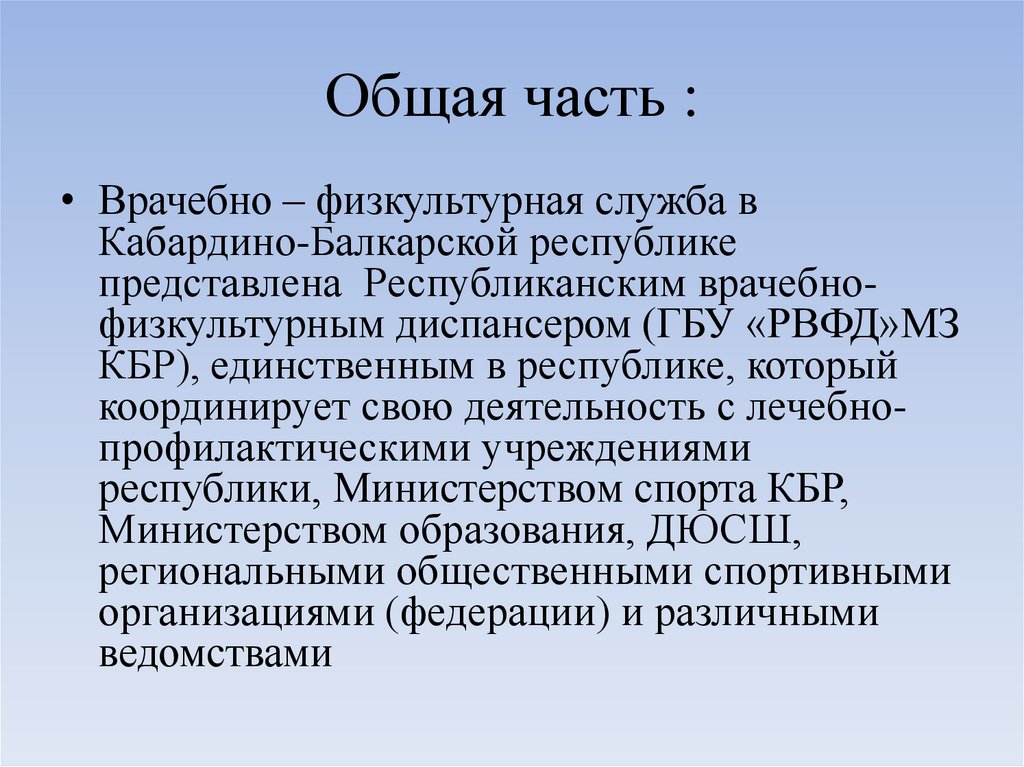 Общая часть :

• Врачебно – физкультурная служба в Кабардино-Балкарской республике представлена Республиканским врачебно-физкультурным диспансером (ГБУ «РВФД»МЗ КБР), единственным в республике, который координирует свою деятельность с лечебно-профилактическими учреждениями республики, Министерством спорта КБР, Министерством образования, ДЮСШ, региональными общественными спортивными организациями (федерации) и различными ведомствами